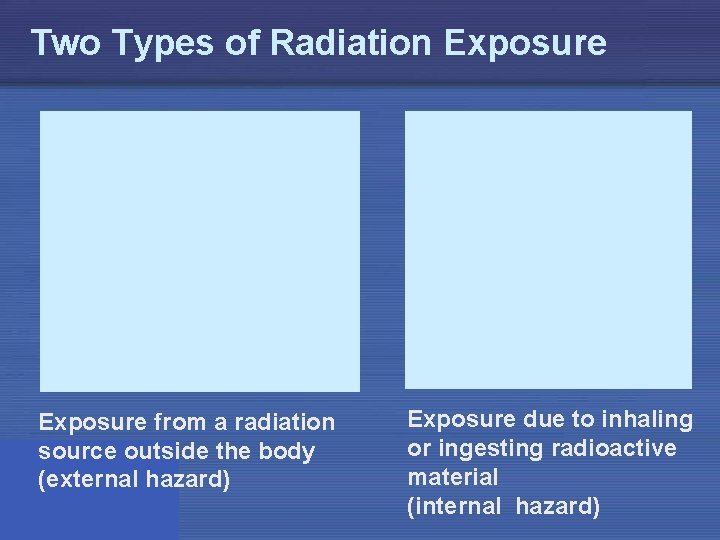 Two Types of Radiation Exposure

Exposure from a radiation source outside the body (external hazard)

Exposure due to inhaling or ingesting radioactive material
(internal hazard)